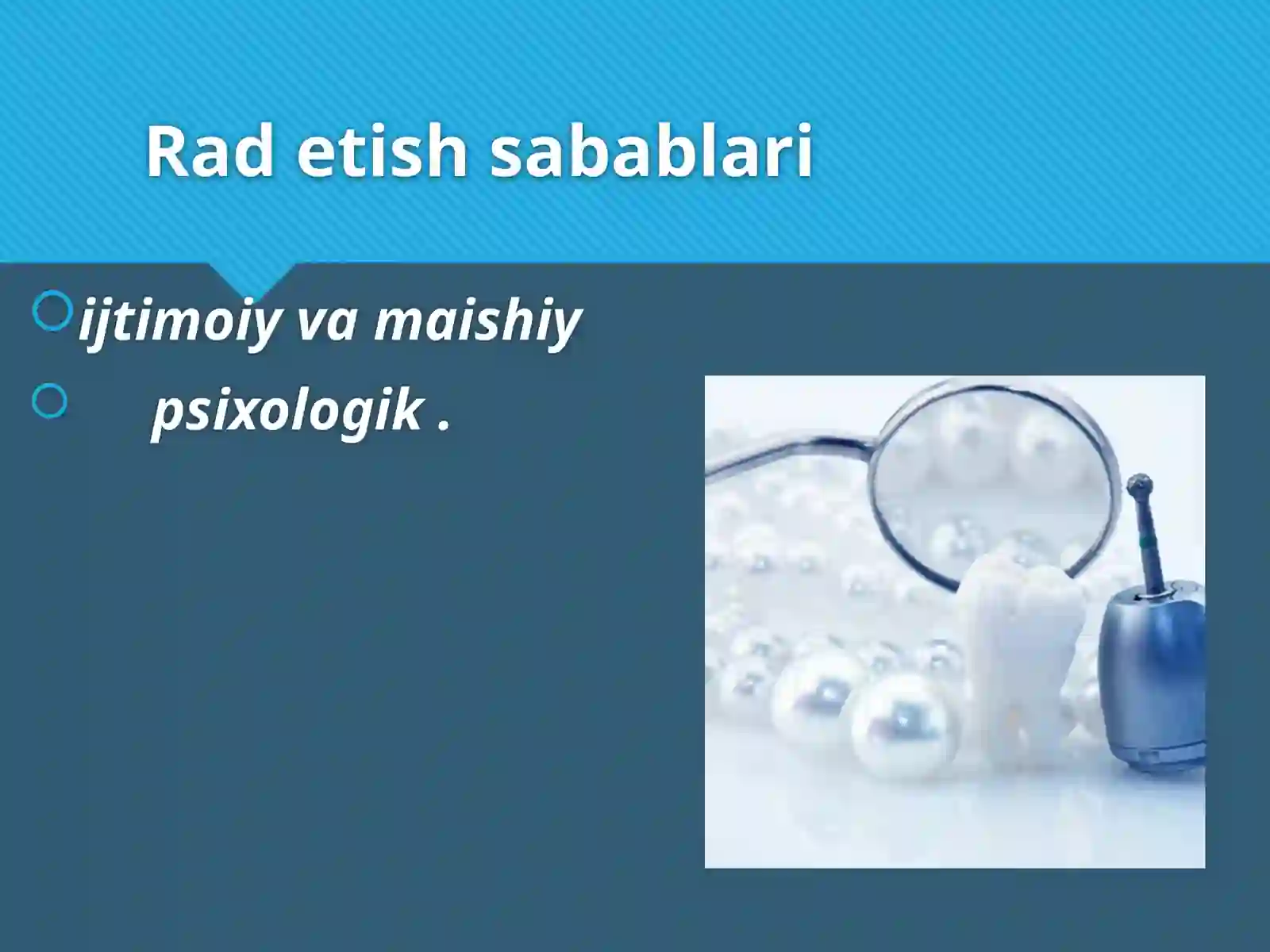 Rad etish sabablari

ijtimoiy va maishiy

psixologik .